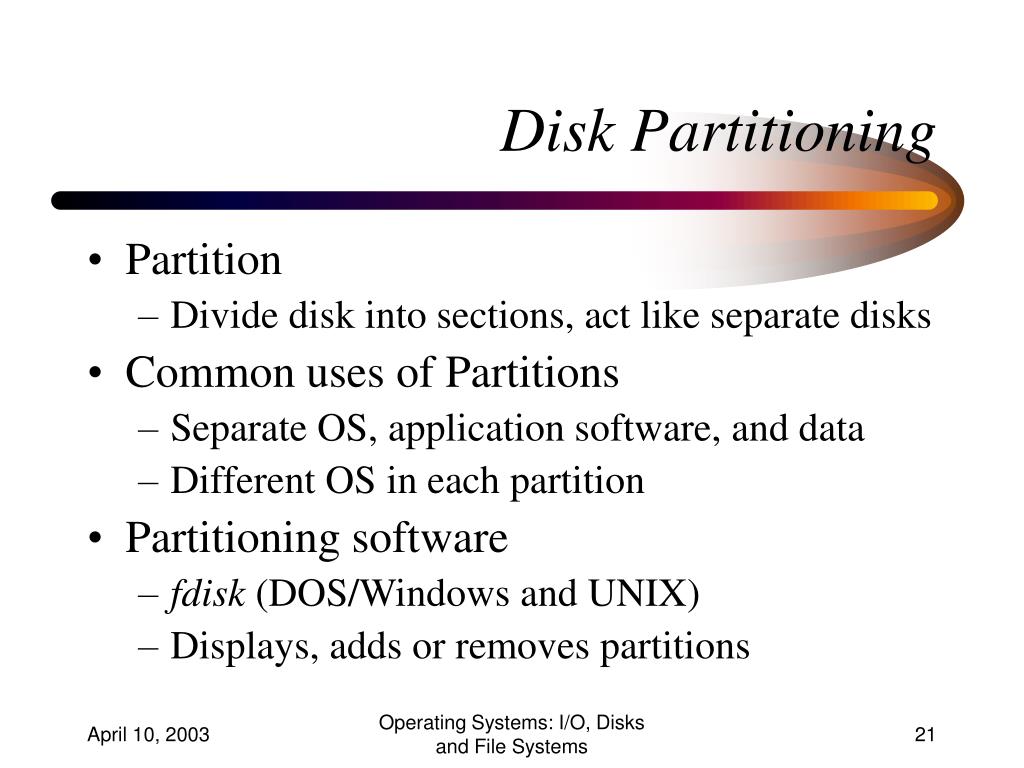 Disk Partitioning

• Partition
– Divide disk into sections, act like separate disks
• Common uses of Partitions
– Separate OS, application software, and data
– Different OS in each partition
• Partitioning software
– fdisk (DOS/Windows and UNIX)
– Displays, adds or removes partitions

April 10, 2003

Operating Systems: I/O, Disks and File Systems

21